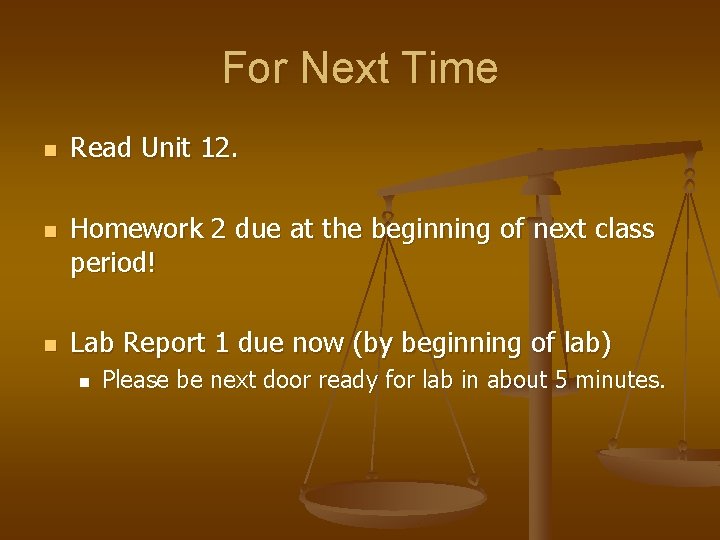 For Next Time

- Read Unit 12.

- Homework 2 due at the beginning of next class period!

- Lab Report 1 due now (by beginning of lab)
  - Please be next door ready for lab in about 5 minutes.